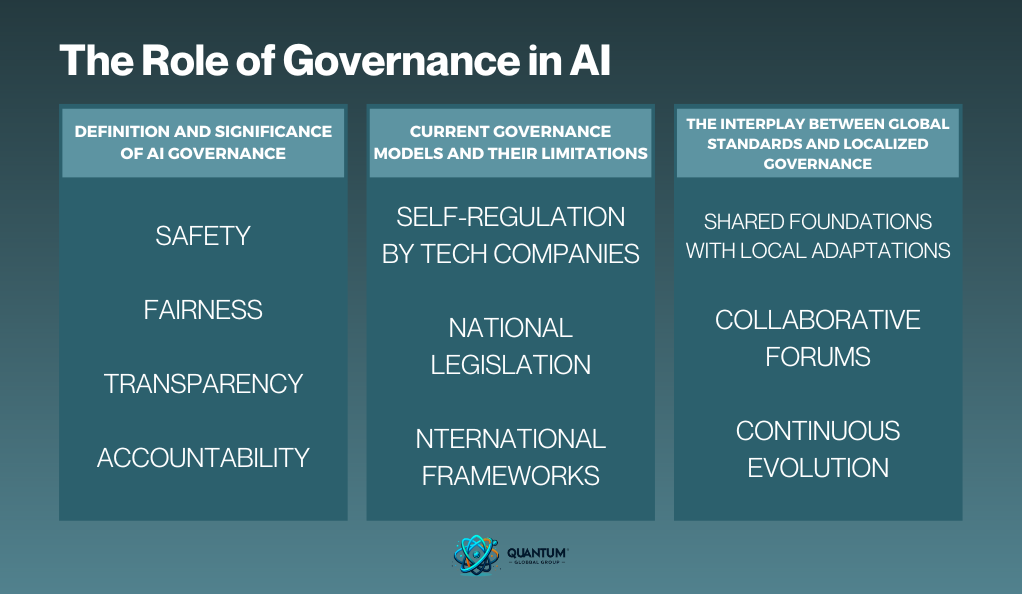 The Role of Governance in AI

DEFINITION AND SIGNIFICANCE OF AI GOVERNANCE

SAFETY

FAIRNESS

TRANSPARENCY

ACCOUNTABILITY

CURRENT GOVERNANCE MODELS AND THEIR LIMITATIONS

SELF-REGULATION BY TECH COMPANIES

NATIONAL LEGISLATION

NTERNATIONAL FRAMEWORKS

THE INTERPLAY BETWEEN GLOBAL STANDARDS AND LOCALIZED GOVERNANCE

SHARED FOUNDATIONS WITH LOCAL ADAPTATIONS

COLLABORATIVE FORUMS

CONTINUOUS EVOLUTION

QUANTUM GLOBAL GROUP